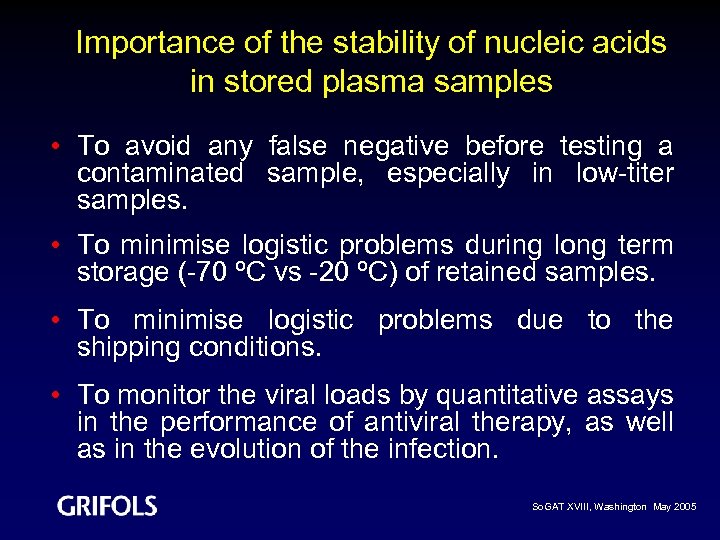 Importance of the stability of nucleic acids in stored plasma samples

• To avoid any false negative before testing a contaminated sample, especially in low-titer samples.

• To minimise logistic problems during long term storage (-70 ºC vs -20 ºC) of retained samples.

• To minimise logistic problems due to the shipping conditions.

• To monitor the viral loads by quantitative assays in the performance of antiviral therapy, as well as in the evolution of the infection.

GRIFOLS

SoGAT XVIII, Washington May 2005